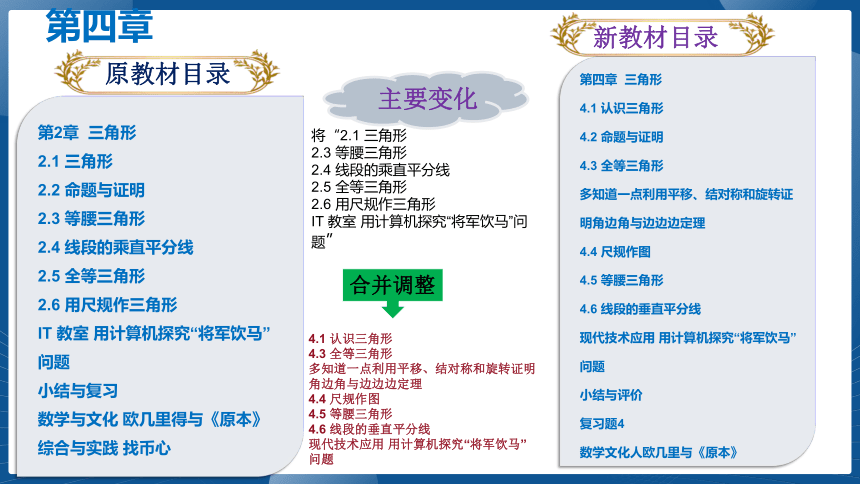 第四章

原教材目录

第2章 三角形
2.1 三角形
2.2 命题与证明
2.3 等腰三角形
2.4 线段的乘直平分线
2.5 全等三角形
2.6 用尺规作三角形
IT 教室 用计算机探究“将军饮马”问题
小结与复习
数学与文化 欧几里得与《原本》
综合与实践 找币心

主要变化

将“2.1 三角形
2.3 等腰三角形
2.4 线段的乘直平分线
2.5 全等三角形
2.6 用尺规作三角形
IT 教室 用计算机探究“将军饮马”问题”

合并调整

4.1 认识三角形
4.3 全等三角形
多知道一点利用平移、结对称和旋转证明角边角与边边边定理
4.4 尺规作图
4.5 等腰三角形
4.6 线段的垂直平分线
现代技术应用 用计算机探究“将军饮马”问题

新教材目录

第四章 三角形
4.1 认识三角形
4.2 命题与证明
4.3 全等三角形
多知道一点利用平移、结对称和旋转证明角边角与边边边定理
4.4 尺规作图
4.5 等腰三角形
4.6 线段的垂直平分线
现代技术应用 用计算机探究“将军饮马”问题
小结与评价
复习题4
数学文化人欧几里与《原本》